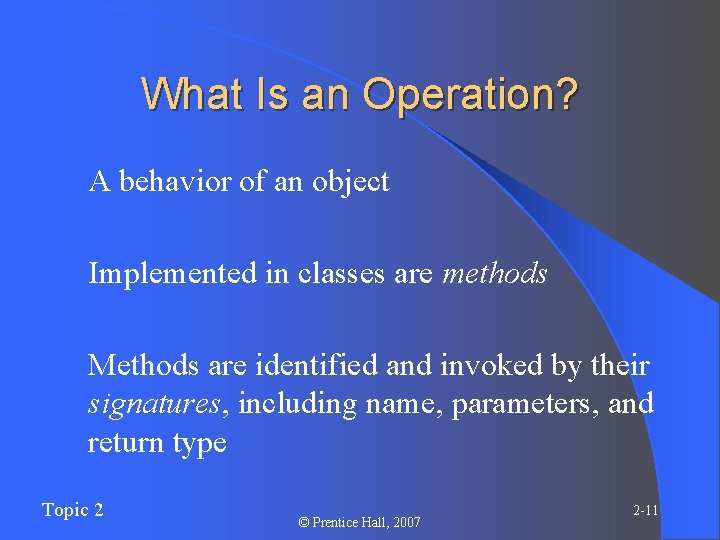 What Is an Operation?

A behavior of an object

Implemented in classes are methods

Methods are identified and invoked by their signatures, including name, parameters, and return type

Topic 2

© Prentice Hall, 2007

2-11